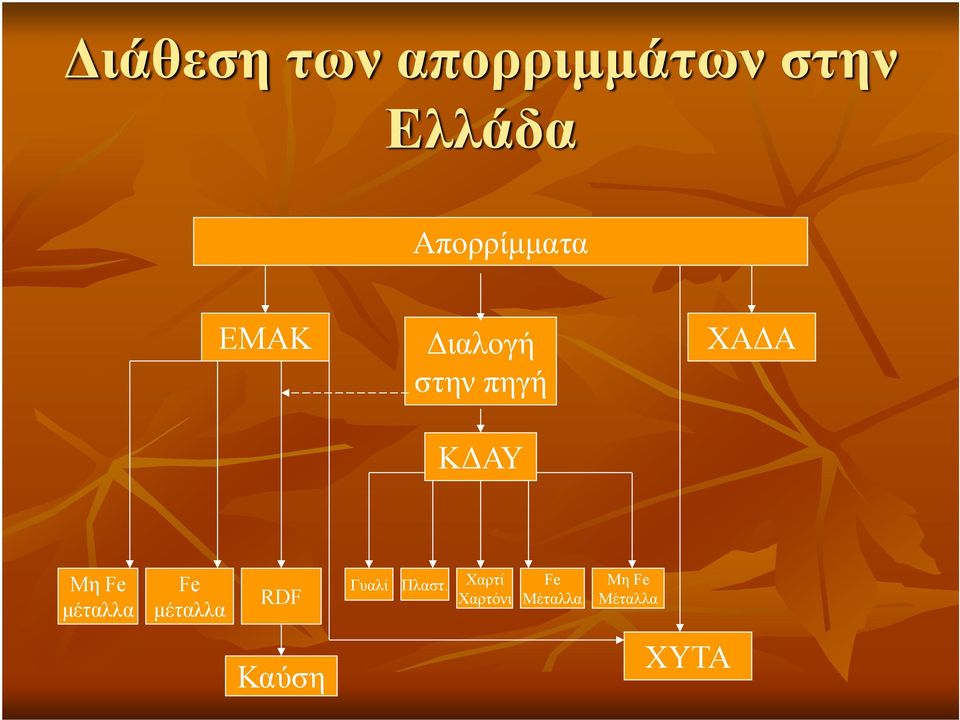 Διάθεση των απορριμμάτων στην Ελλάδα

Απορρίμματα

ΕΜΑΚ

Διαλογή στην πηγή

ΧΑΔΑ

ΚΔΑΥ

Μη Fe μέταλλα

Fe μέταλλα

RDF

Γυαλί

Πλαστ

Χαρτί Χαρτόνι

Fe Μέταλλα

Μη Fe Μέταλλα

Καύση

ΧΥΤΑ